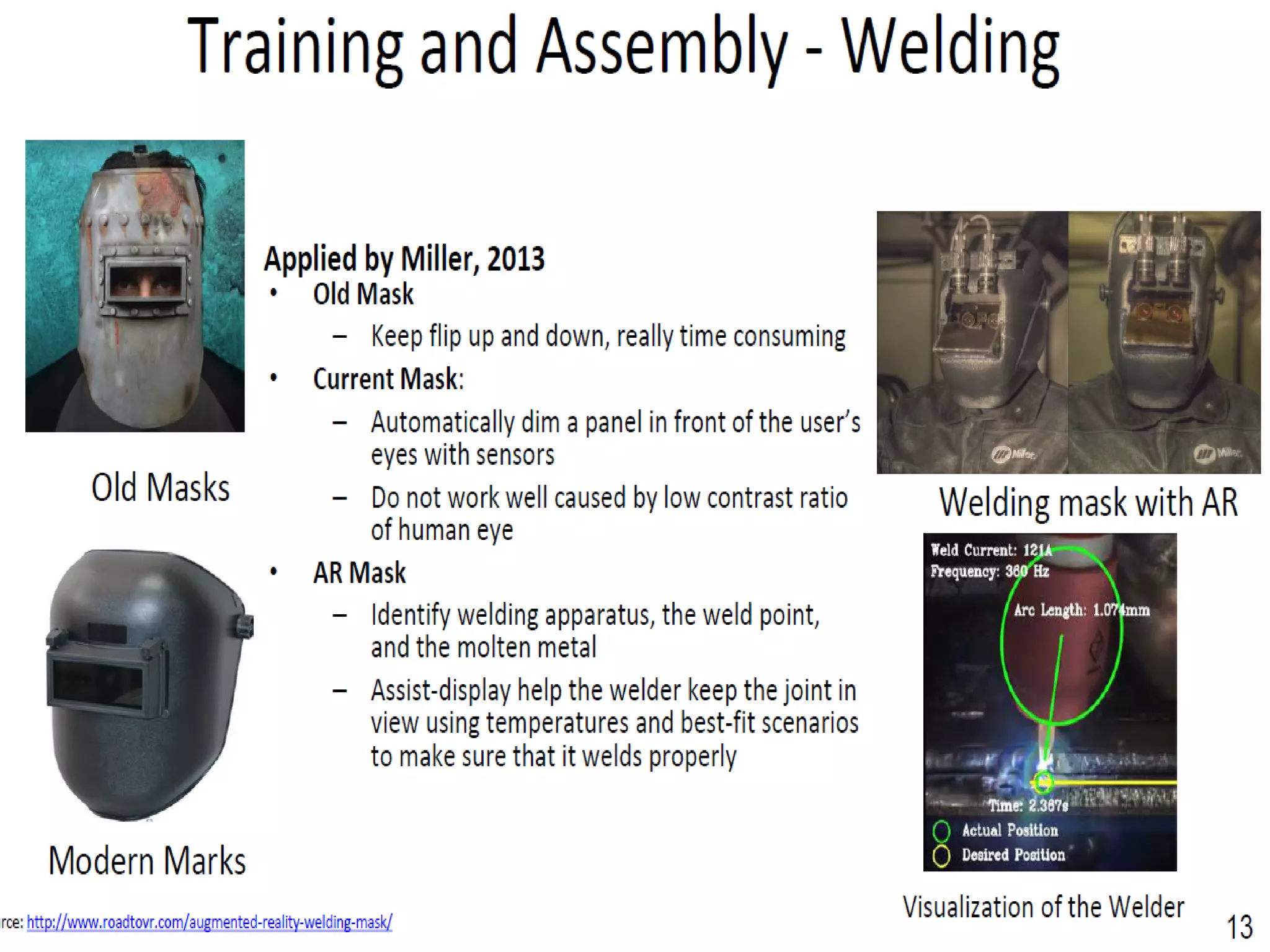 Training and Assembly - Welding

Old Masks

Modern Marks

Applied by Miller, 2013
• Old Mask
– Keep flip up and down, really time consuming
• Current Mask:
– Automatically dim a panel in front of the user's eyes with sensors
– Do not work well caused by low contrast ratio of human eye
• AR Mask
– Identify welding apparatus, the weld point, and the molten metal
– Assist-display help the welder keep the joint in view using temperatures and best-fit scenarios to make sure that it welds properly

Miller Miller

Welding mask with AR

Weld Current: 121A
Frequency: 360 Hz
Arc Length: 1.074mm
Time: 2.367s
Actual Position
Desired Position

Visualization of the Welder

rce: http://www.roadtovr.com/augmented-reality-welding-mask/

13